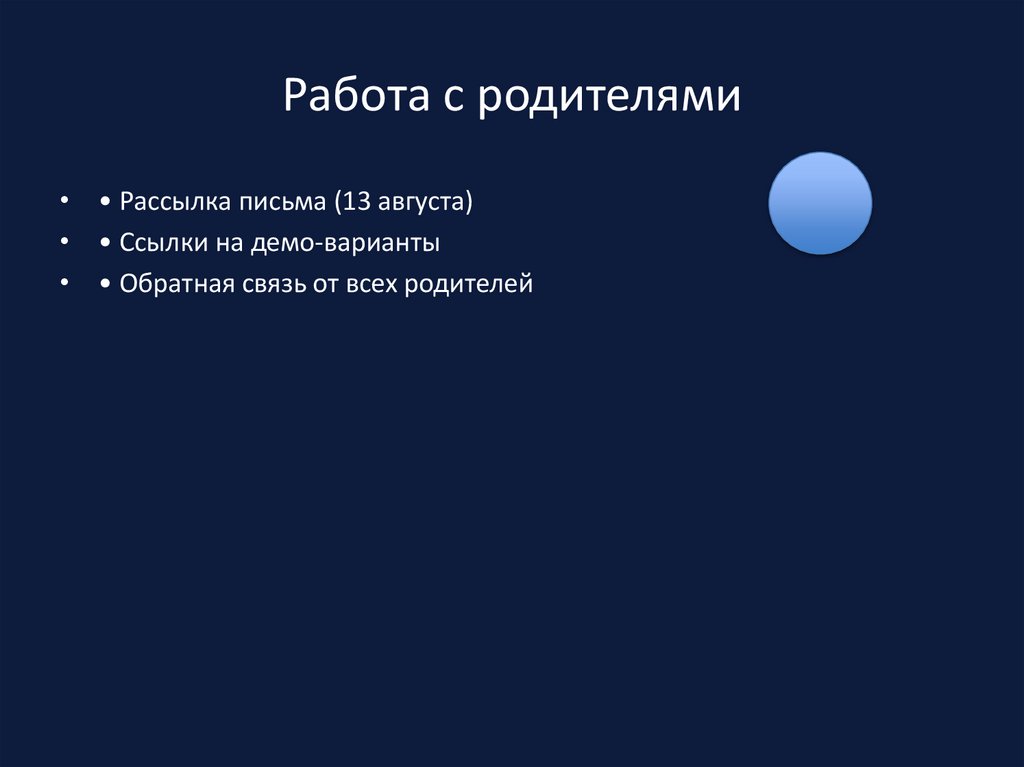 Работа с родителями

• • Рассылка письма (13 августа)
• • Ссылки на демо-варианты
• • Обратная связь от всех родителей